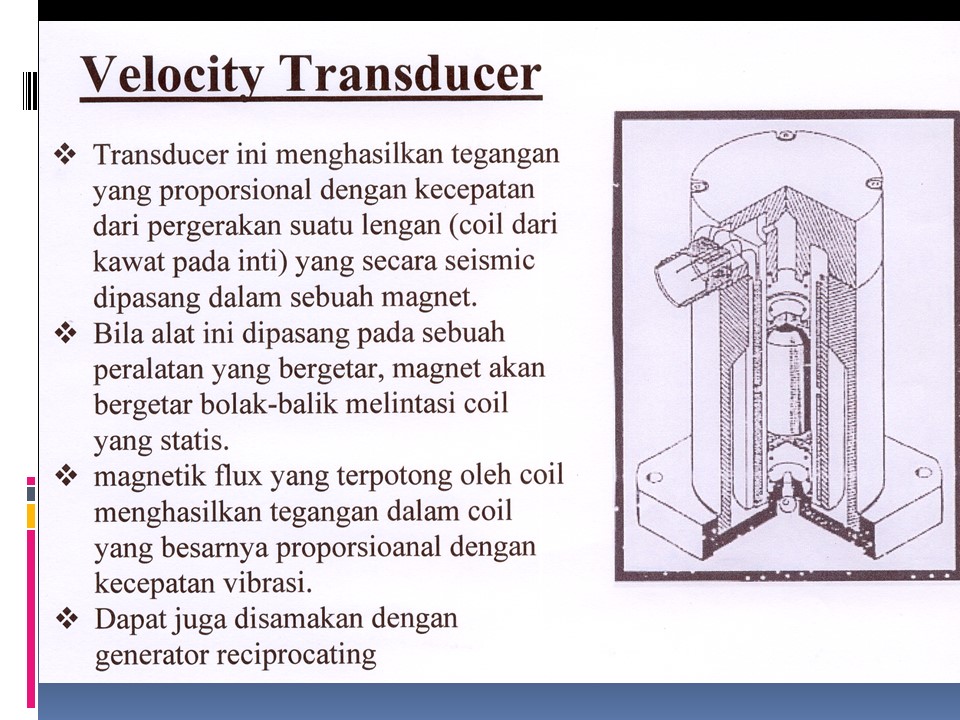 Velocity Transducer

❖ Transducer ini menghasilkan tegangan yang proporsional dengan kecepatan dari pergerakan suatu lengan (coil dari kawat pada inti) yang secara seismic dipasang dalam sebuah magnet.

❖ Bila alat ini dipasang pada sebuah peralatan yang bergetar, magnet akan bergetar bolak-balik melintasi coil yang statis.

❖ magnetik flux yang terpotong oleh coil menghasilkan tegangan dalam coil yang besarnya proporsioanal dengan kecepatan vibrasi.

❖ Dapat juga disamakan dengan generator reciprocating